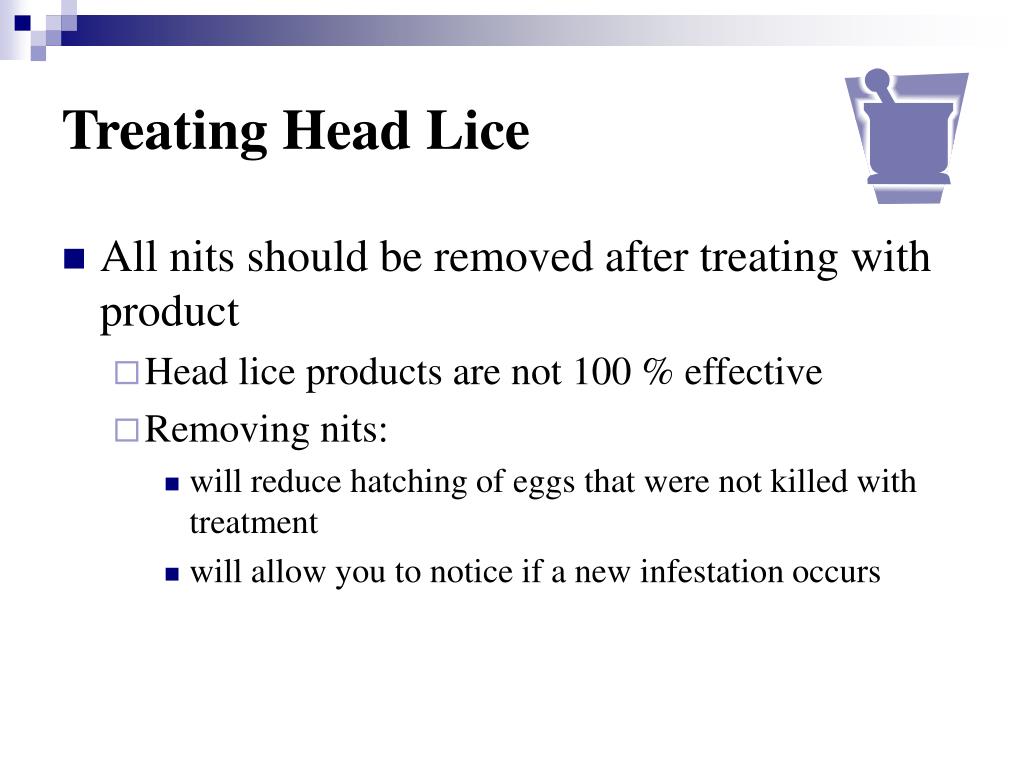 Treating Head Lice

All nits should be removed after treating with product

Head lice products are not 100 % effective

Removing nits:

will reduce hatching of eggs that were not killed with treatment

will allow you to notice if a new infestation occurs